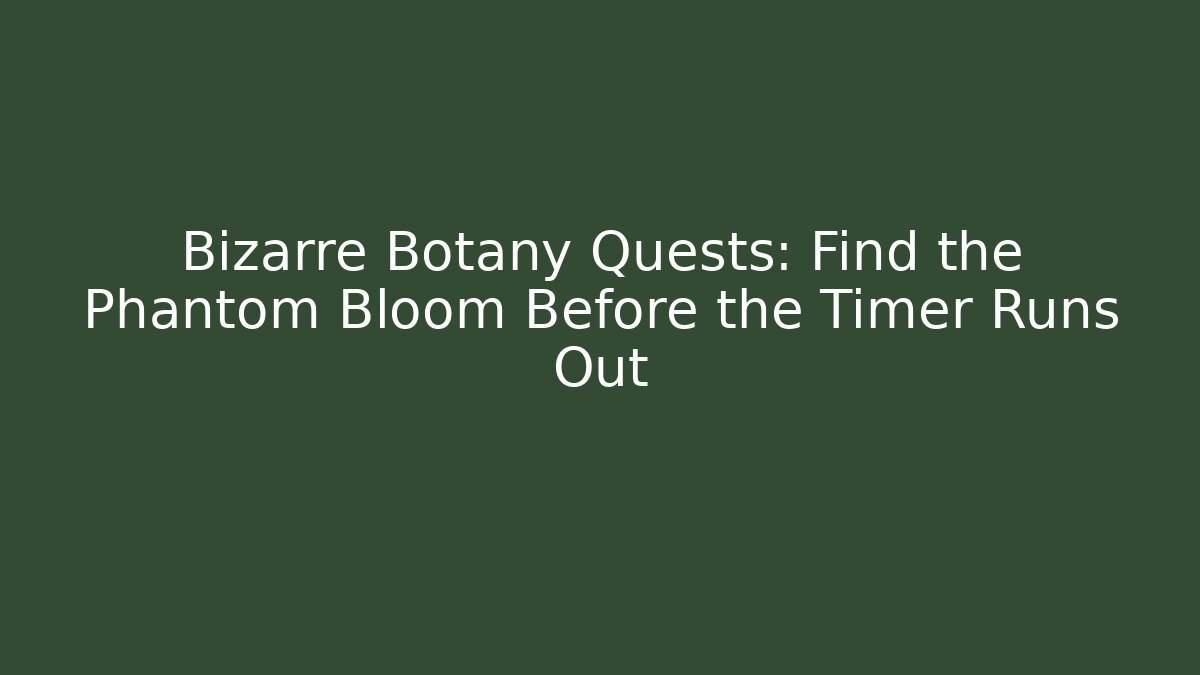 Bizarre Botany Quests: Find the Phantom Bloom Before the Timer Runs Out